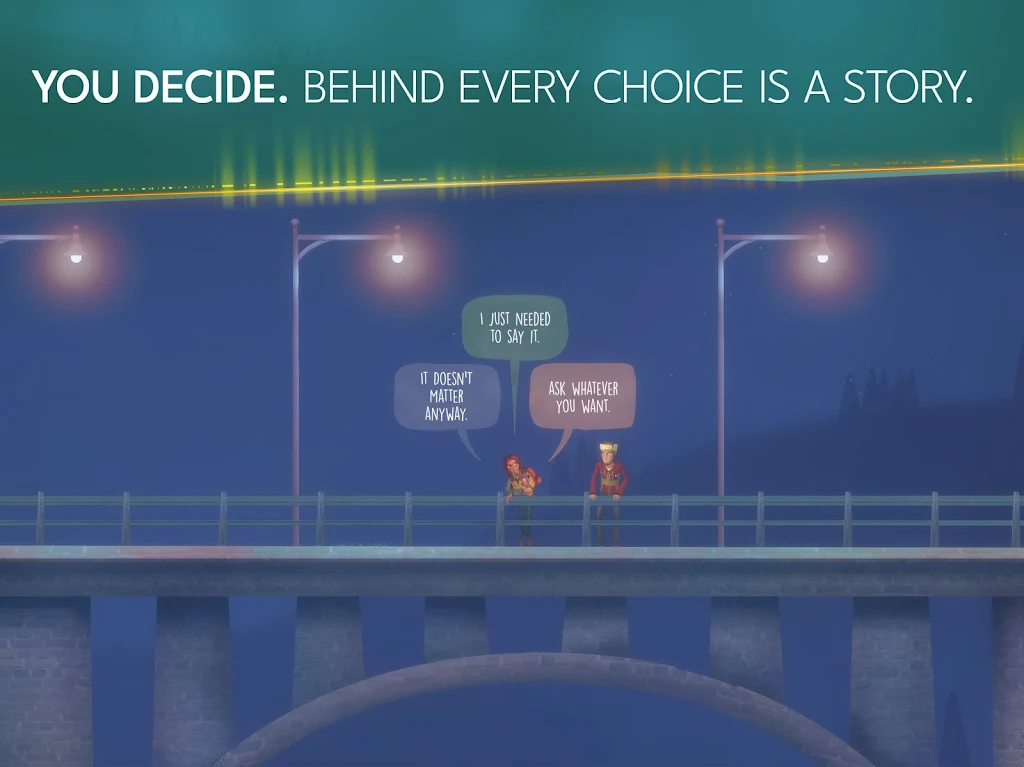 YOU DECIDE. BEHIND EVERY CHOICE IS A STORY.

I JUST NEEDED TO SAY IT.

IT DOESN'T MATTER ANYWAY.

ASK WHATEVER YOU WANT.